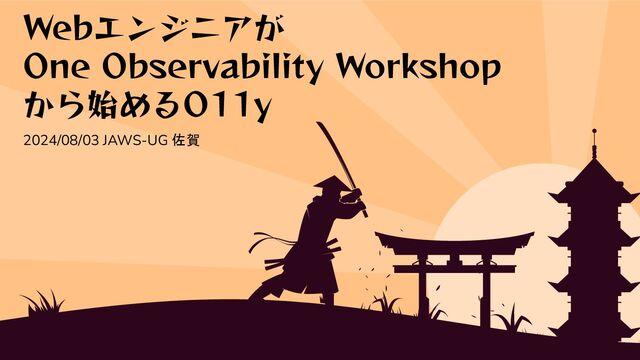 Webエンジニアが
One Observability Workshop
から始めるO11y

2024/08/03 JAWS-UG 佐賀